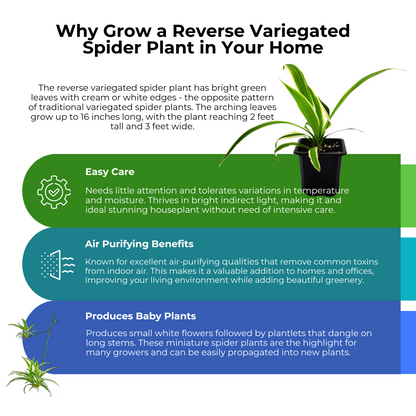 Why Grow a Reverse Variegated Spider Plant in Your Home

The reverse variegated spider plant has bright green leaves with cream or white edges - the opposite pattern of traditional variegated spider plants. The arching leaves grow up to 16 inches long, with the plant reaching 2 feet tall and 3 feet wide.

Easy Care

Needs little attention and tolerates variations in temperature and moisture. Thrives in bright indirect light, making it and ideal stunning houseplant without need of intensive care.

Air Purifying Benefits

Known for excellent air-purifying qualities that remove common toxins from indoor air. This makes it a valuable addition to homes and offices, improving your living environment while adding beautiful greenery.

Produces Baby Plants

Produces small white flowers followed by plantlets that dangle on long stems. These miniature spider plants are the highlight for many growers and can be easily propagated into new plants.